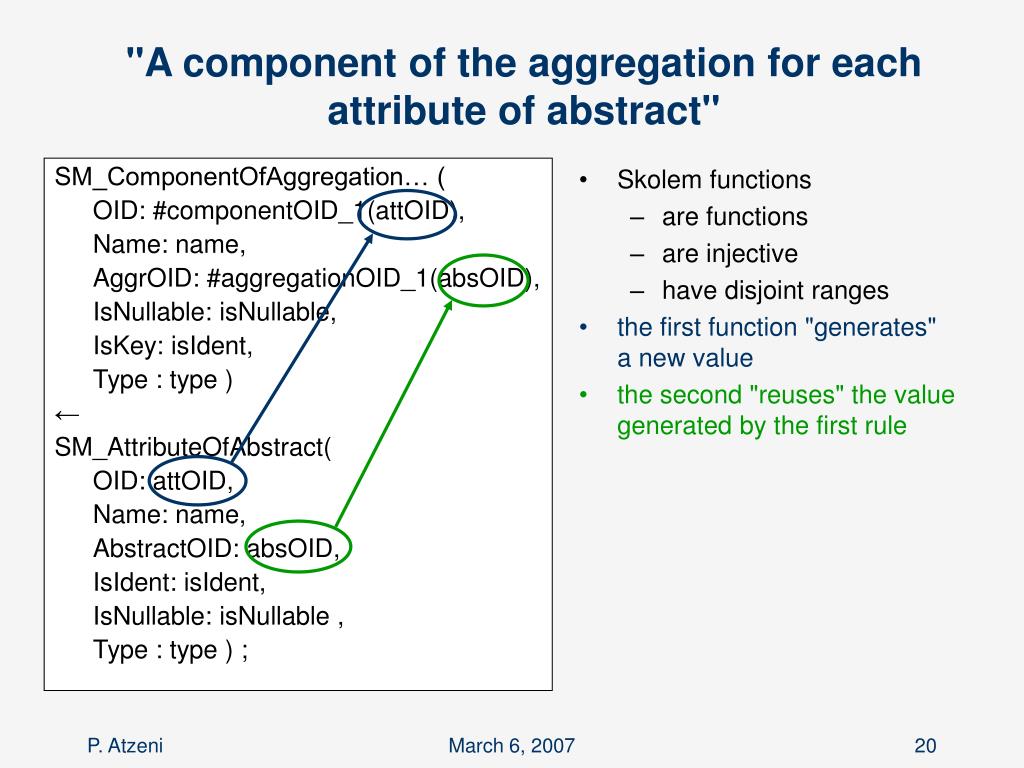 "A component of the aggregation for each attribute of abstract"

SM_ComponentOfAggregation… (
OID: #componentOID_1(attOID),
Name: name,
AggrOID: #aggregationOID_1(absOID),
IsNullable: isNullable,
IsKey: isIdent,
Type : type )
←
SM_AttributeOfAbstract(
OID: attOID,
Name: name,
AbstractOID: absOID,
IsIdent: isIdent,
IsNullable: isNullable ,
Type : type ) ;

• Skolem functions
– are functions
– are injective
– have disjoint ranges
• the first function "generates" a new value
• the second "reuses" the value generated by the first rule

P. Atzeni
March 6, 2007
20